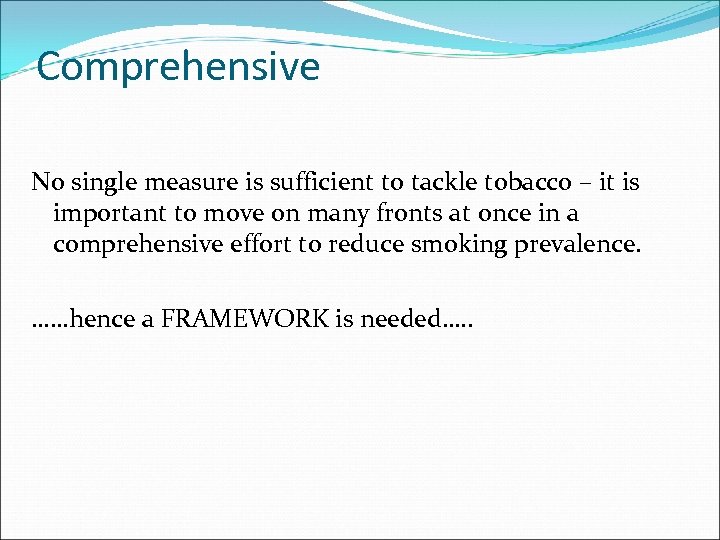 Comprehensive

No single measure is sufficient to tackle tobacco – it is important to move on many fronts at once in a comprehensive effort to reduce smoking prevalence.

……hence a FRAMEWORK is needed…..